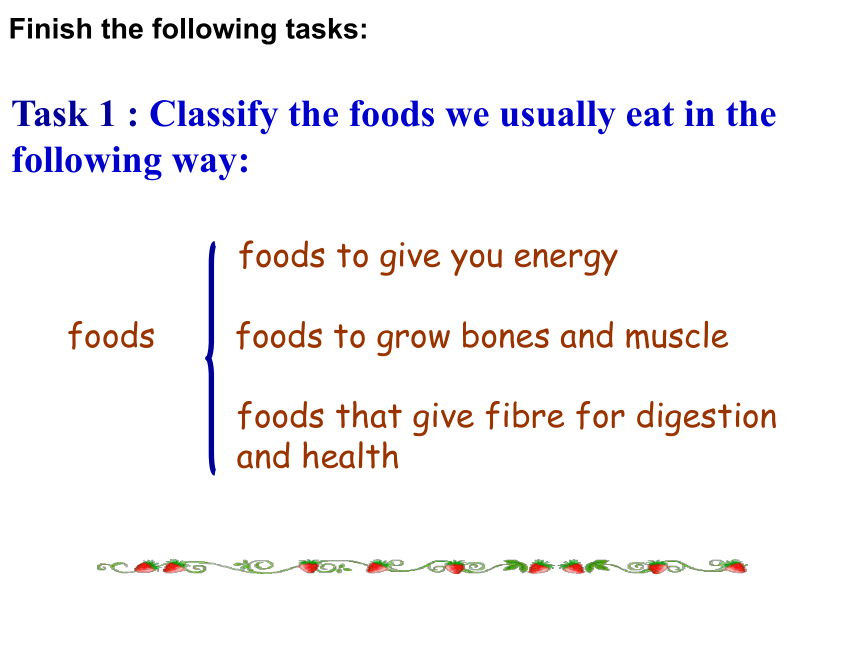 Finish the following tasks:

Task 1 : Classify the foods we usually eat in the following way:

foods

foods to give you energy

foods to grow bones and muscle

foods that give fibre for digestion and health